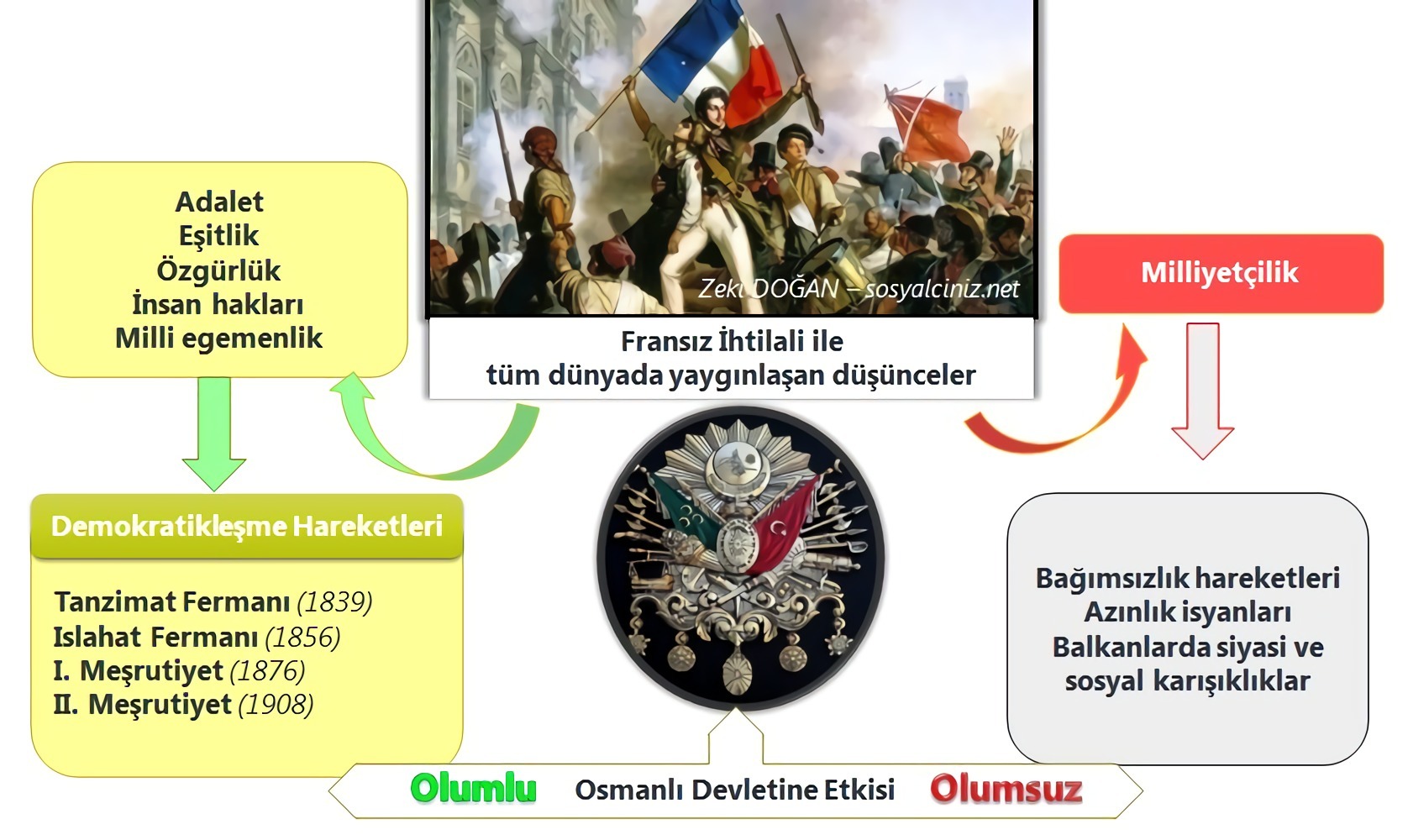 Zeki DOĞAN – sosyalciniz.net

Fransız İhtilali ile
tüm dünyada yaygınlaşan düşünceler

Adalet
Eşitlik
Özgürlük
İnsan hakları
Milli egemenlik

Demokratikleşme Hareketleri

Tanzimat Fermanı (1839)
Islahat Fermanı (1856)
I. Meşrutiyet (1876)
II. Meşrutiyet (1908)

Milliyetçilik

Bağımsızlık hareketleri
Azınlık isyanları
Balkanlarda siyasi ve sosyal karışıklıklar

Olumlu Osmanlı Devletine Etkisi Olumsuz